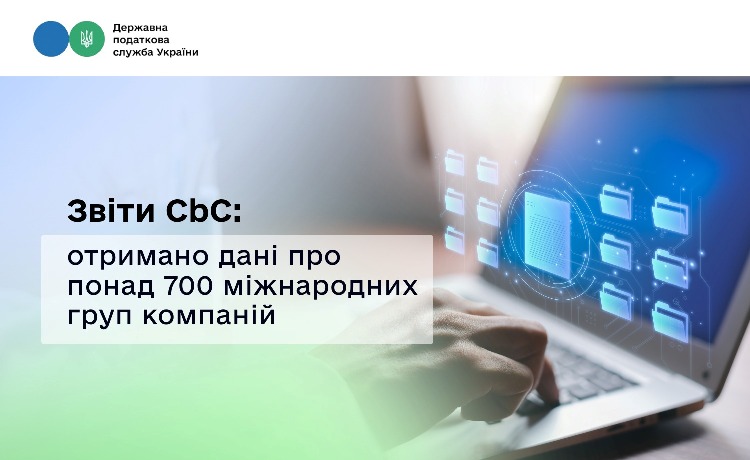 Державна
податкова
служба України

Звіти CbC:

отримано дані про понад 700 міжнародних груп компаній